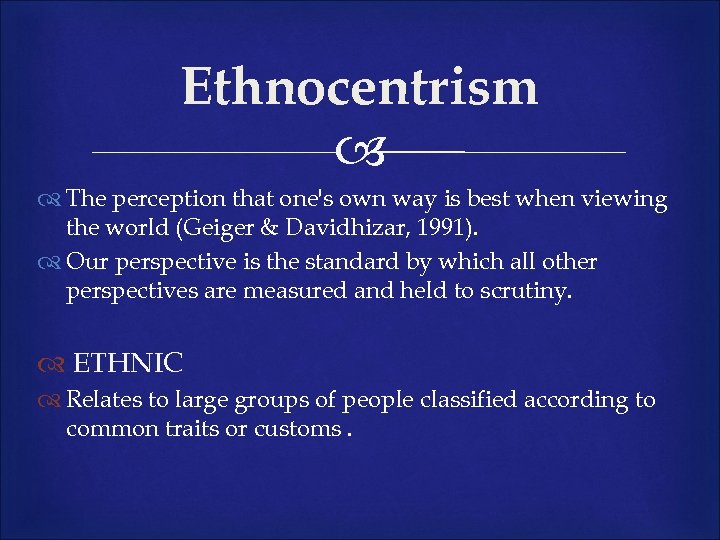 Ethnocentrism

The perception that one's own way is best when viewing the world (Geiger & Davidhizar, 1991).

Our perspective is the standard by which all other perspectives are measured and held to scrutiny.

ETHNIC

Relates to large groups of people classified according to common traits or customs .